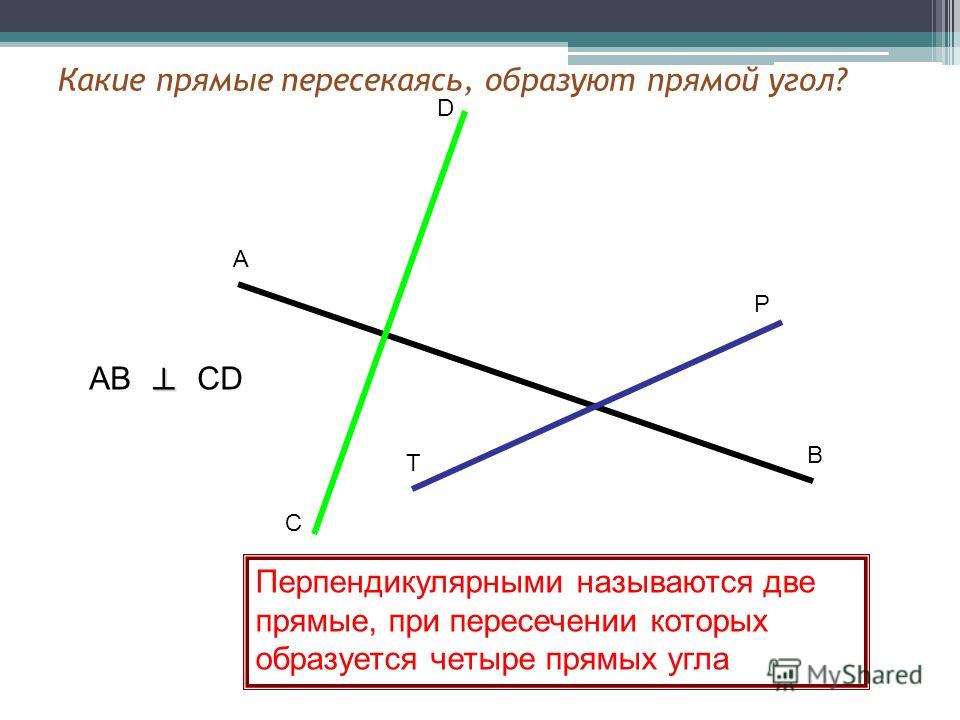 Какие прямые пересекаясь, образуют прямой угол?

D

A

P

$AB \perp CD$

T

B

C

Перпендикулярными называются две прямые, при пересечении которых образуется четыре прямых угла

MyShared